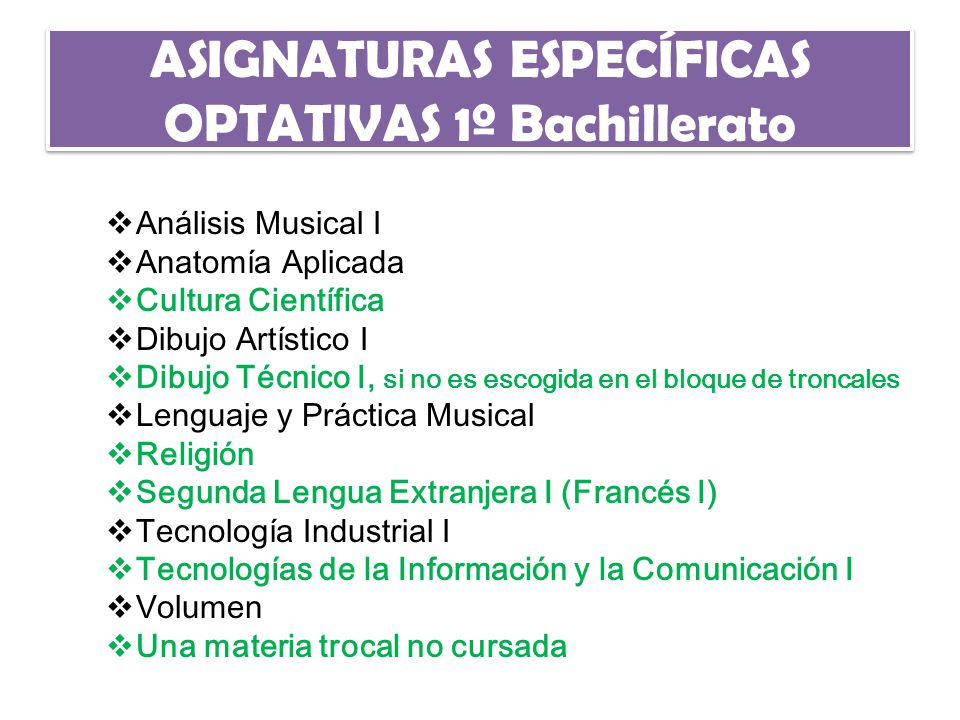 ASIGNATURAS ESPECÍFICAS OPTATIVAS 1º Bachillerato

❖Análisis Musical I
❖Anatomía Aplicada
❖Cultura Científica
❖Dibujo Artístico I
❖Dibujo Técnico I, si no es escogida en el bloque de troncales
❖Lenguaje y Práctica Musical
❖Religión
❖Segunda Lengua Extranjera I (Francés I)
❖Tecnología Industrial I
❖Tecnologías de la Información y la Comunicación I
❖Volumen
❖Una materia trocal no cursada